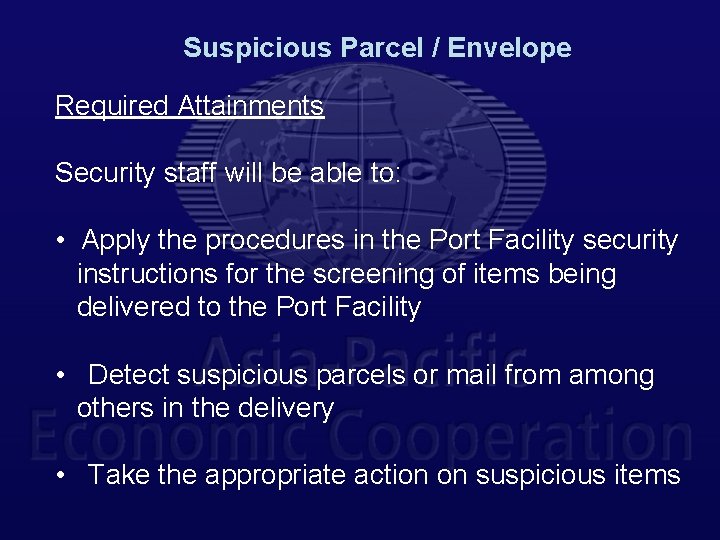 Suspicious Parcel / Envelope

Required Attainments

Security staff will be able to:

• Apply the procedures in the Port Facility security instructions for the screening of items being delivered to the Port Facility

• Detect suspicious parcels or mail from among others in the delivery

• Take the appropriate action on suspicious items

APEC

Asia-Pacific
Economic Cooperation